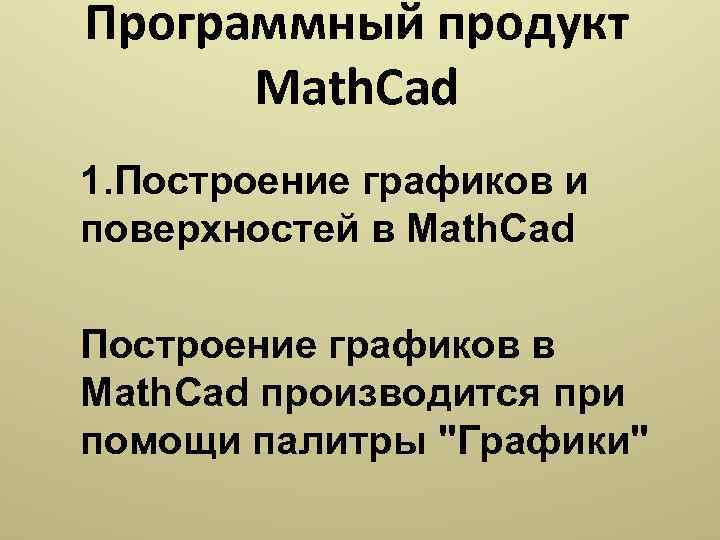 Программный продукт MathCad

1.Построение графиков и поверхностей в MathCad

Построение графиков в MathCad производится при помощи палитры "Графики"